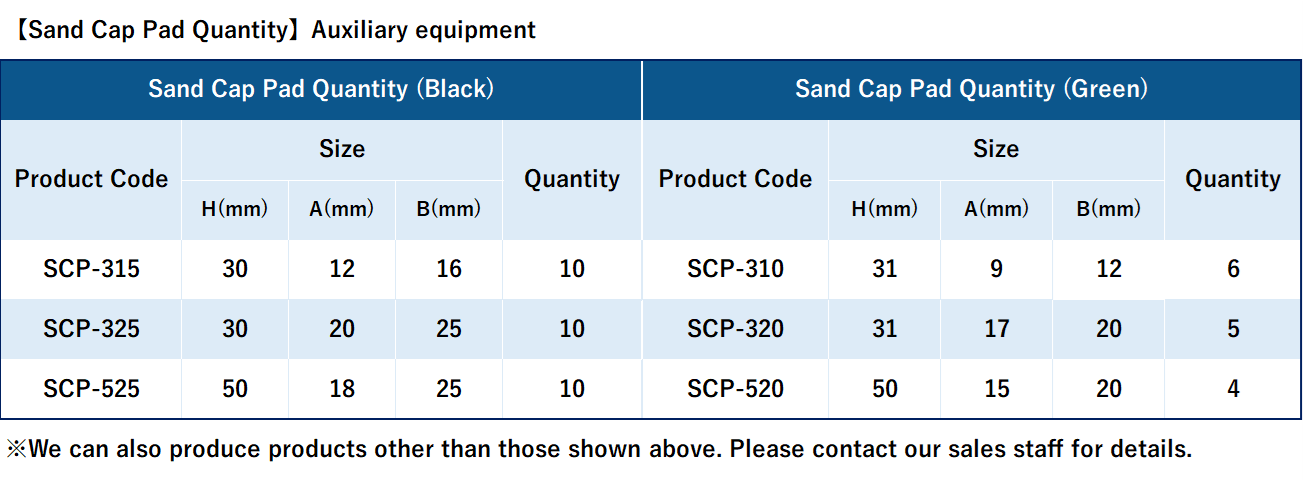 【Sand Cap Pad Quantity】Auxiliary equipment

| Sand Cap Pad Quantity (Black) | | | | | Sand Cap Pad Quantity (Green) | | | | |
|---|---|---|---|---|---|---|---|---|---|
| Product Code | Size | | | Quantity | Product Code | Size | | | Quantity |
| | H(mm) | A(mm) | B(mm) | | | H(mm) | A(mm) | B(mm) | |
| SCP-315 | 30 | 12 | 16 | 10 | SCP-310 | 31 | 9 | 12 | 6 |
| SCP-325 | 30 | 20 | 25 | 10 | SCP-320 | 31 | 17 | 20 | 5 |
| SCP-525 | 50 | 18 | 25 | 10 | SCP-520 | 50 | 15 | 20 | 4 |

※We can also produce products other than those shown above. Please contact our sales staff for details.